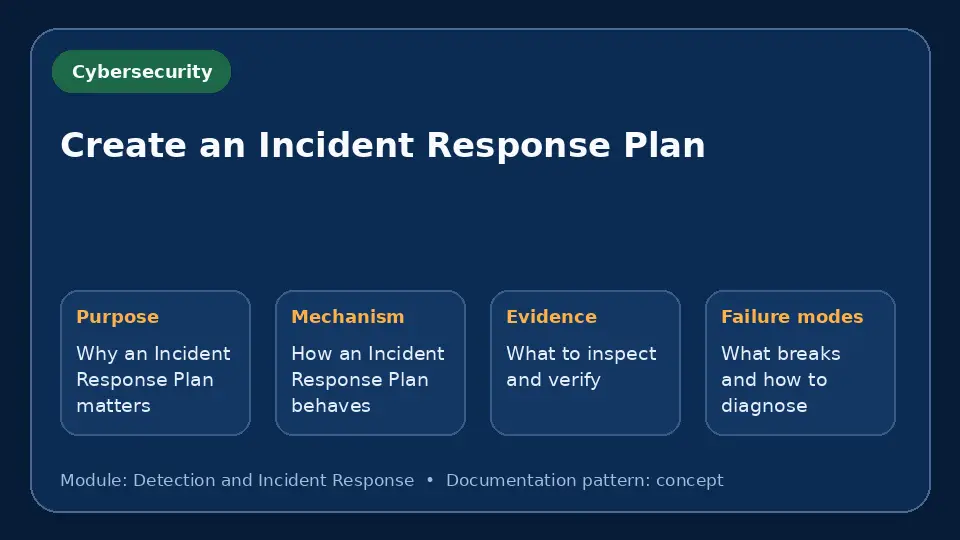 Cybersecurity

Create an Incident Response Plan

Purpose
Why an Incident Response Plan matters

Mechanism
How an Incident Response Plan behaves

Evidence
What to inspect and verify

Failure modes
What breaks and how to diagnose

Module: Detection and Incident Response • Documentation pattern: concept